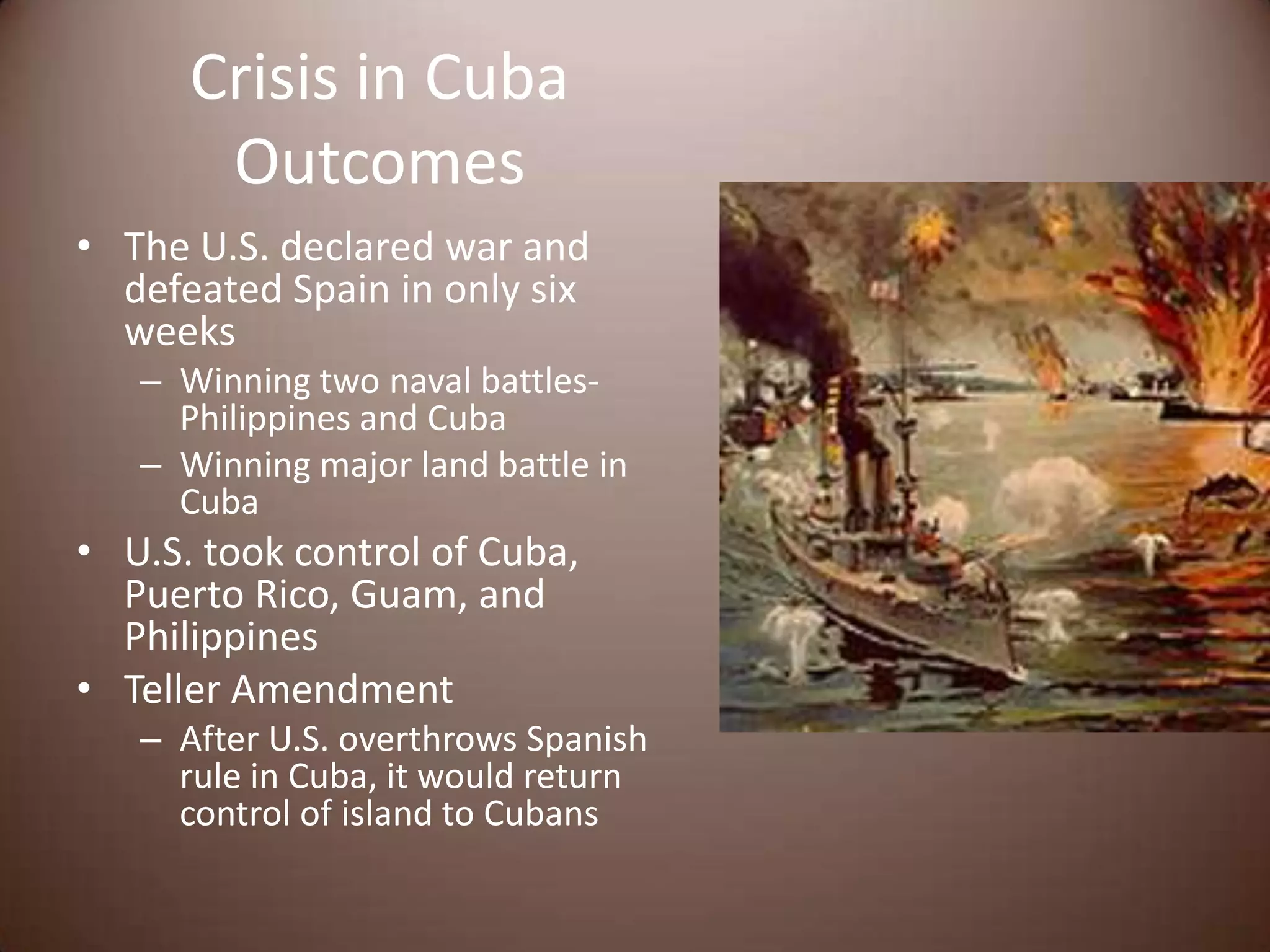 Crisis in Cuba Outcomes

• The U.S. declared war and defeated Spain in only six weeks
– Winning two naval battles- Philippines and Cuba
– Winning major land battle in Cuba
• U.S. took control of Cuba, Puerto Rico, Guam, and Philippines
• Teller Amendment
– After U.S. overthrows Spanish rule in Cuba, it would return control of island to Cubans